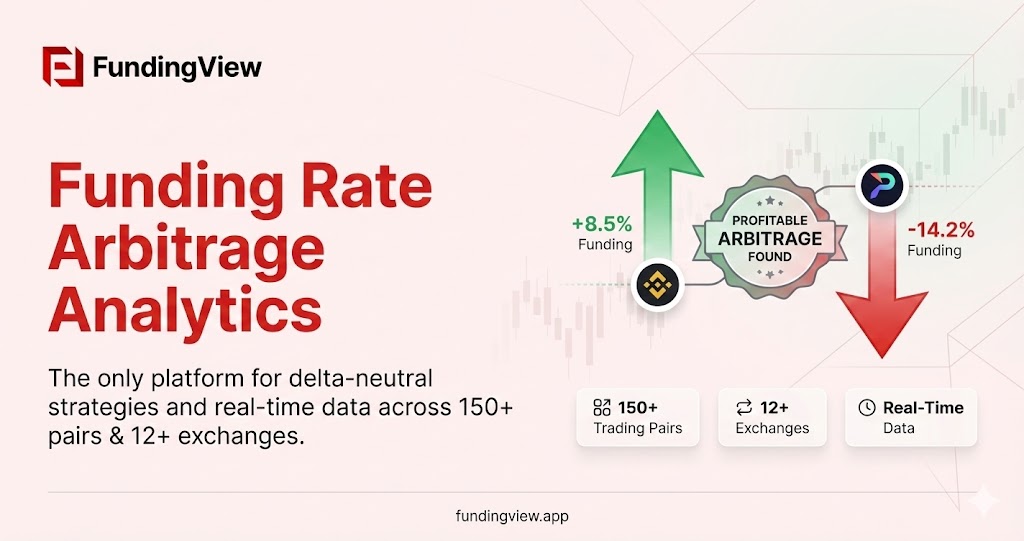 FundingView

Funding Rate Arbitrage Analytics

The only platform for delta-neutral strategies and real-time data across 150+ pairs & 12+ exchanges.

+8.5%
Funding

PROFITABLE
ARBITRAGE
FOUND

-14.2%
Funding

150+
Trading Pairs

12+
Exchanges

Real-Time
Data

fundingview.app